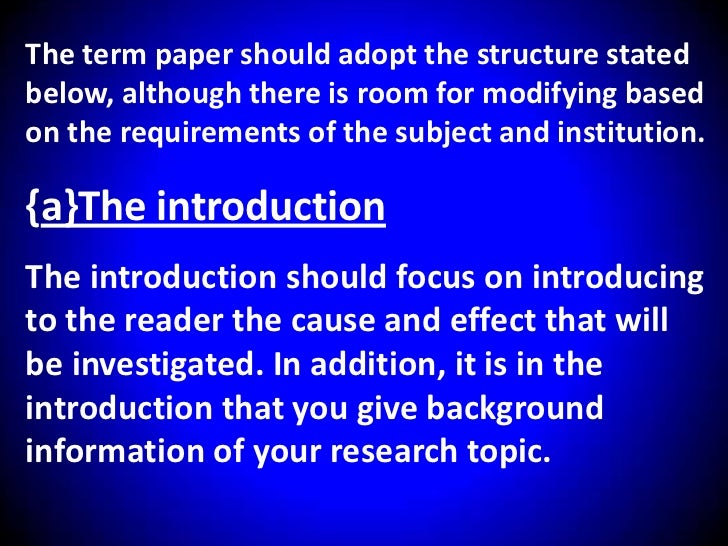 The term paper should adopt the structure stated below, although there is room for modifying based on the requirements of the subject and institution.

{a}The introduction

The introduction should focus on introducing to the reader the cause and effect that will be investigated. In addition, it is in the introduction that you give background information of your research topic.